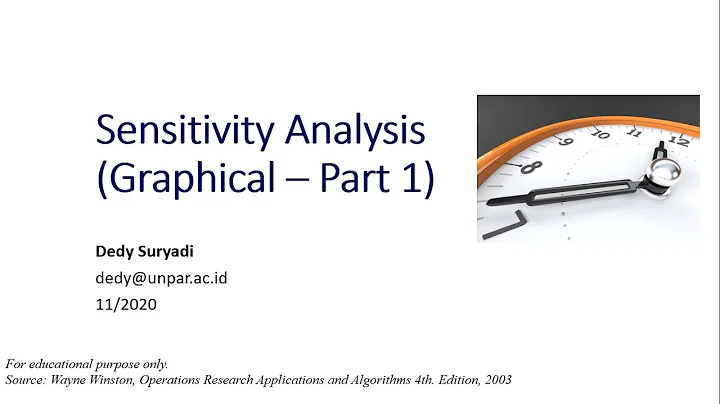 Sensitivity Analysis (Graphical – Part 1)

Dedy Suryadi
dedy@unpar.ac.id
11/2020

8
9
10
11
12

For educational purpose only.
Source: Wayne Winston, Operations Research Applications and Algorithms 4th. Edition, 2003